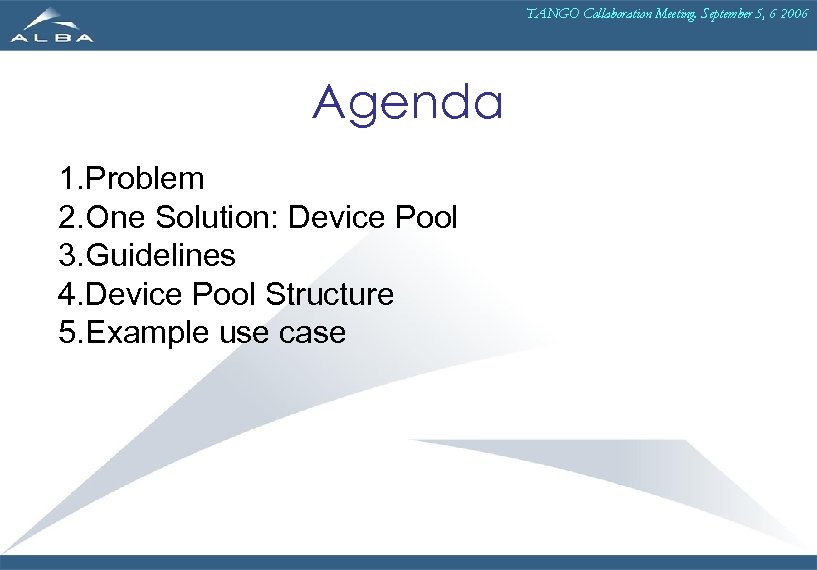 ALBA

TANGO Collaboration Meeting, September 5, 6 2006

Agenda

1.Problem
2.One Solution: Device Pool
3.Guidelines
4.Device Pool Structure
5.Example use case